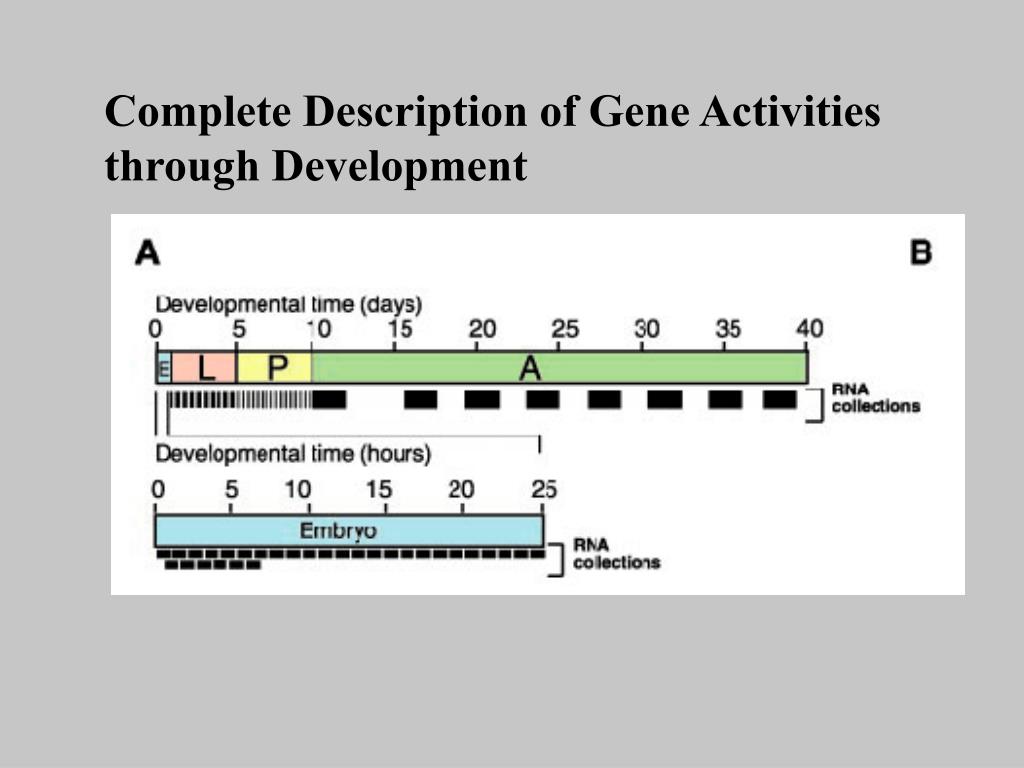 Complete Description of Gene Activities through Development

A

B

Developmental time (days)

0 5 10 15 20 25 30 35 40

E L P A

RNA collections

Developmental time (hours)

0 5 10 15 20 25

Embryo

RNA collections